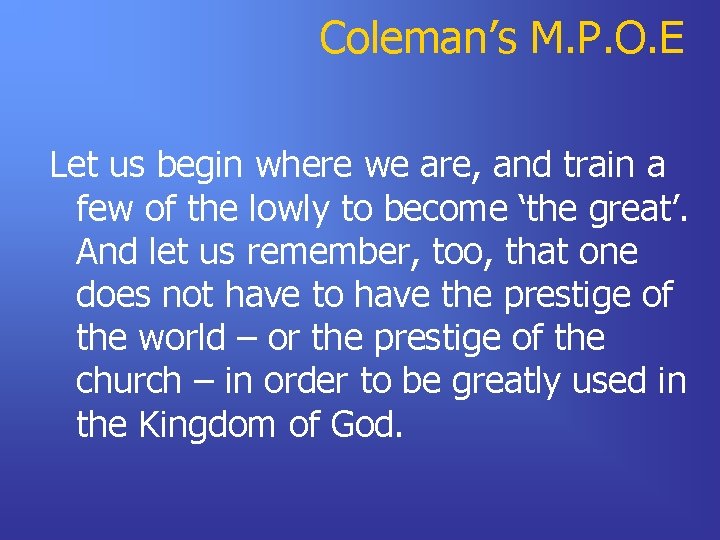 Coleman's M.P.O.E

Let us begin where we are, and train a few of the lowly to become 'the great'. And let us remember, too, that one does not have to have the prestige of the world – or the prestige of the church – in order to be greatly used in the Kingdom of God.